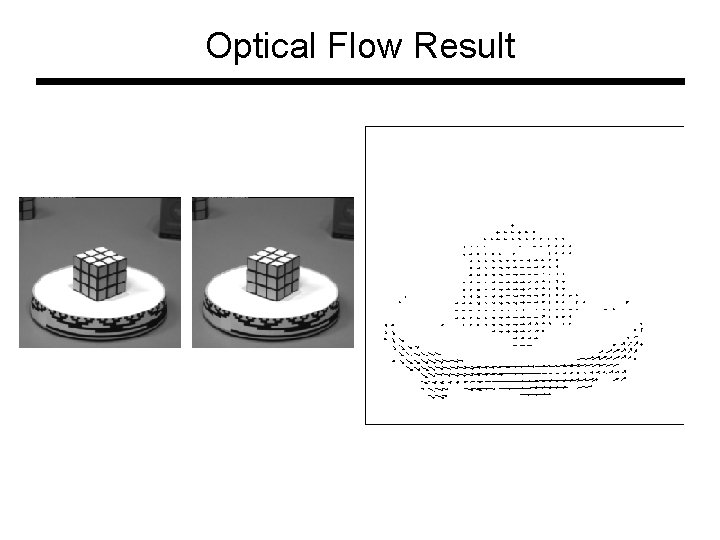 Optical Flow Result